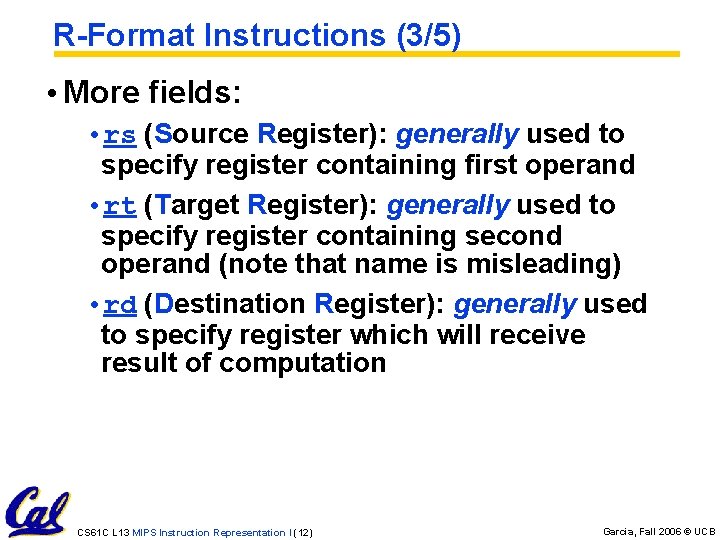 R-Format Instructions (3/5)

• More fields:

• rs (Source Register): generally used to specify register containing first operand

• rt (Target Register): generally used to specify register containing second operand (note that name is misleading)

• rd (Destination Register): generally used to specify register which will receive result of computation

Cal

CS61C L13 MIPS Instruction Representation I (12)

Garcia, Fall 2006 © UCB